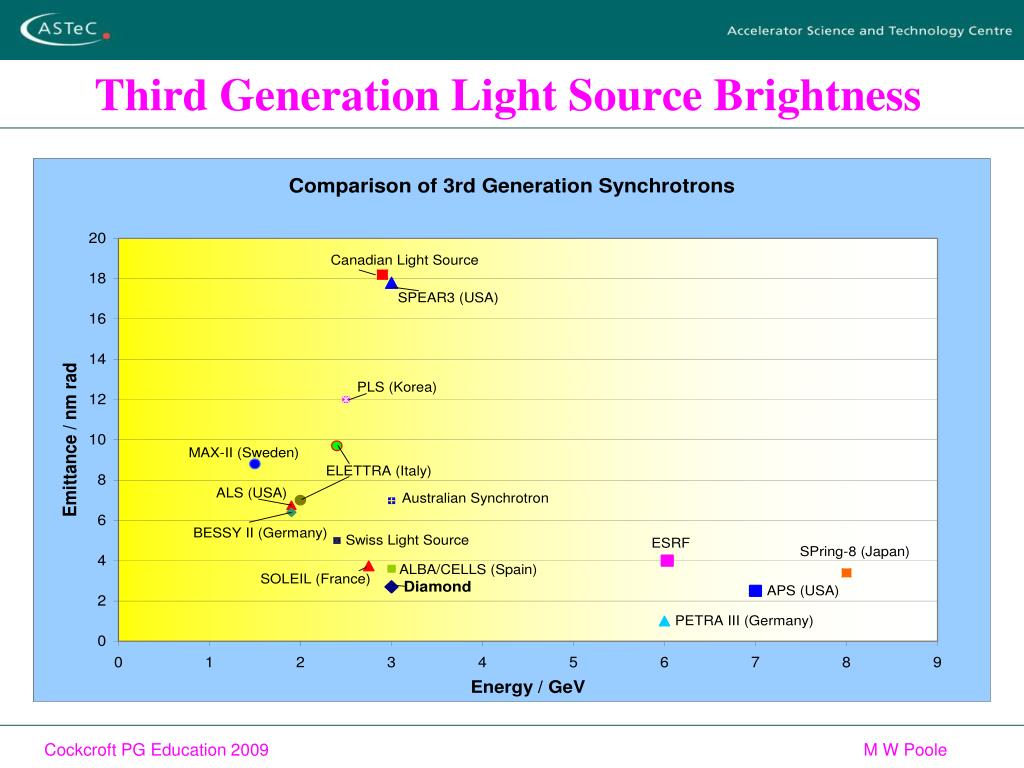 ASTeC

Accelerator Science and Technology Centre

Third Generation Light Source Brightness

Comparison of 3rd Generation Synchrotrons

Emittance / nm rad

20
18
16
14
12
10
8
6
4
2
0

Canadian Light Source
SPEAR3 (USA)
PLS (Korea)
MAX-II (Sweden)
ELETTRA (Italy)
ALS (USA)
Australian Synchrotron
BESSY II (Germany)
Swiss Light Source
ESRF
SPring-8 (Japan)
ALBA/CELLS (Spain)
SOLEIL (France)
Diamond
APS (USA)
PETRA III (Germany)

0 1 2 3 4 5 6 7 8 9

Energy / GeV

Cockcroft PG Education 2009

M W Poole